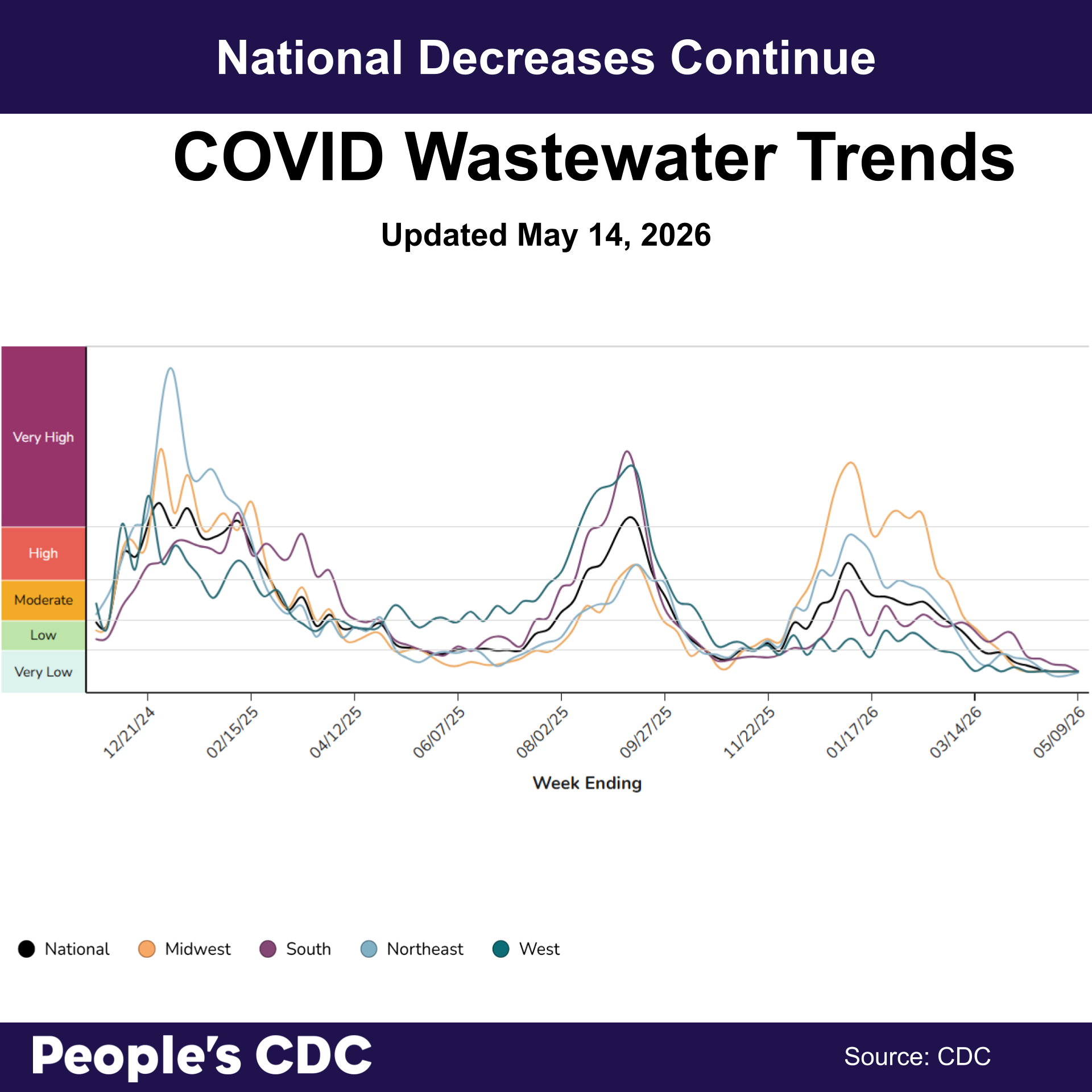 National Decreases Continue

COVID Wastewater Trends

Updated May 14, 2026

Very High
High
Moderate
Low
Very Low

12/21/24
02/15/25
04/12/25
06/07/25
08/02/25
09/27/25
11/22/25
01/17/26
03/14/26
05/09/26

Week Ending

National Midwest South Northeast West

People's CDC

Source: CDC